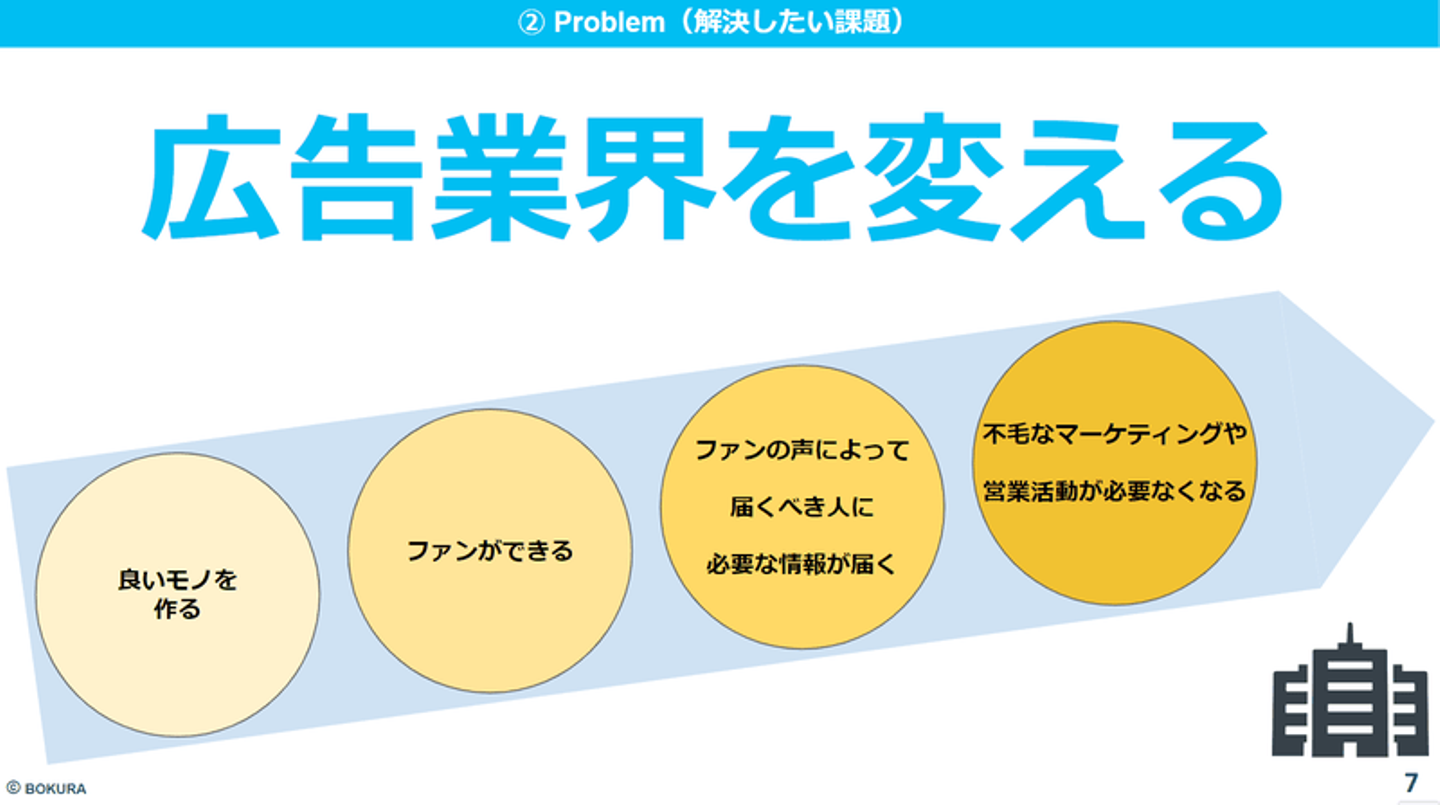 ② Problem（解決したい課題）

広告業界を変える

良いモノを作る

ファンができる

ファンの声によって

届くべき人に

必要な情報が届く

不毛なマーケティングや

営業活動が必要なくなる

© BOKURA

7